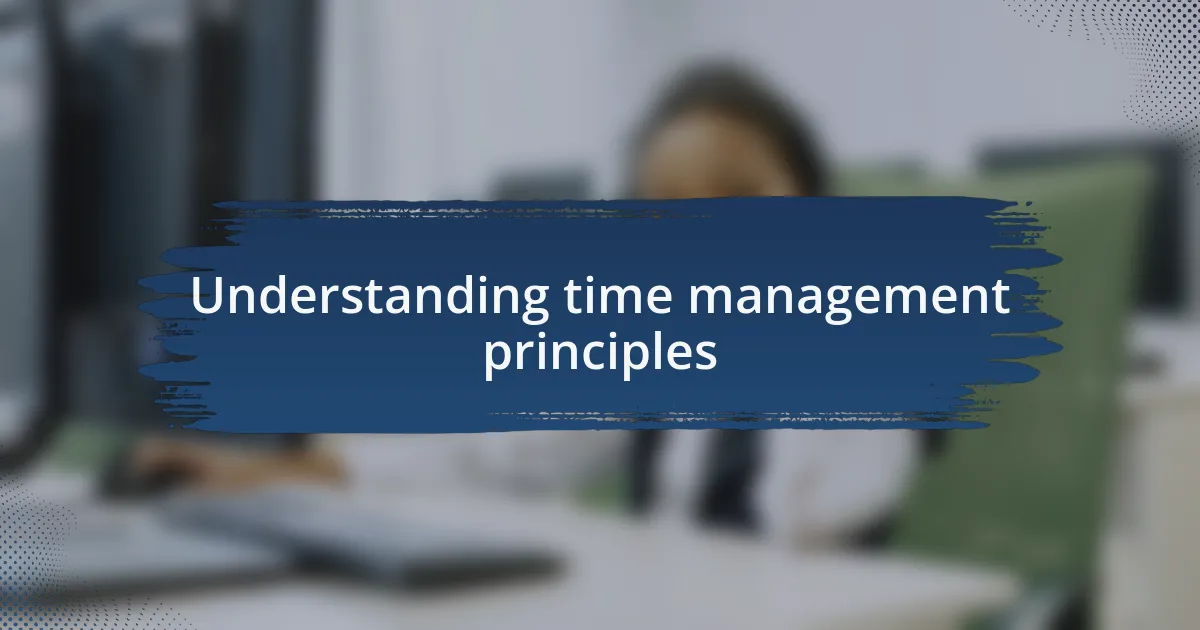 Understanding time management principles